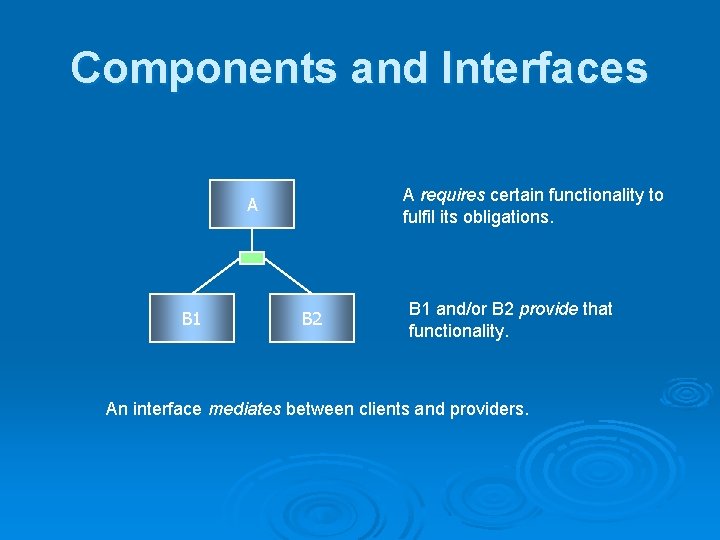 Components and Interfaces

A

B1

B2

A requires certain functionality to fulfil its obligations.

B1 and/or B2 provide that functionality.

An interface mediates between clients and providers.